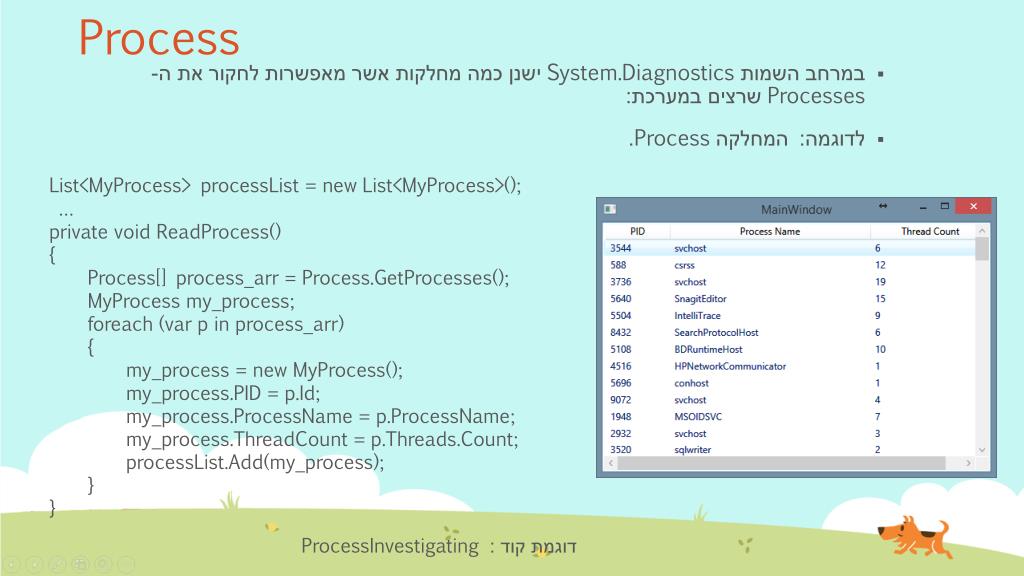 Process

▪ במרחב השמות System.Diagnostics ישנן כמה מחלקות אשר מאפשרות לחקור את ה-Processes שרצים במערכת:

▪ לדוגמה: המחלקה Process.

List<MyProcess> processList = new List<MyProcess>();
...
private void ReadProcess()
{
Process[] process_arr = Process.GetProcesses();
MyProcess my_process;
foreach (var p in process_arr)
{
my_process = new MyProcess();
my_process.PID = p.Id;
my_process.ProcessName = p.ProcessName;
my_process.ThreadCount = p.Threads.Count;
processList.Add(my_process);
}
}

MainWindow

| PID | Process Name | Thread Count |
|---|---|---|
| 3544 | svchost | 6 |
| 588 | csrss | 12 |
| 3736 | svchost | 19 |
| 5640 | SnagitEditor | 15 |
| 5504 | IntelliTrace | 9 |
| 8432 | SearchProtocolHost | 6 |
| 5108 | BDRuntimeHost | 10 |
| 4516 | HPNetworkCommunicator | 1 |
| 5696 | conhost | 1 |
| 9072 | svchost | 4 |
| 1948 | MSOIDSVC | 7 |
| 2932 | svchost | 3 |
| 3520 | sqlwriter | 2 |

דוגמת קוד : ProcessInvestigating